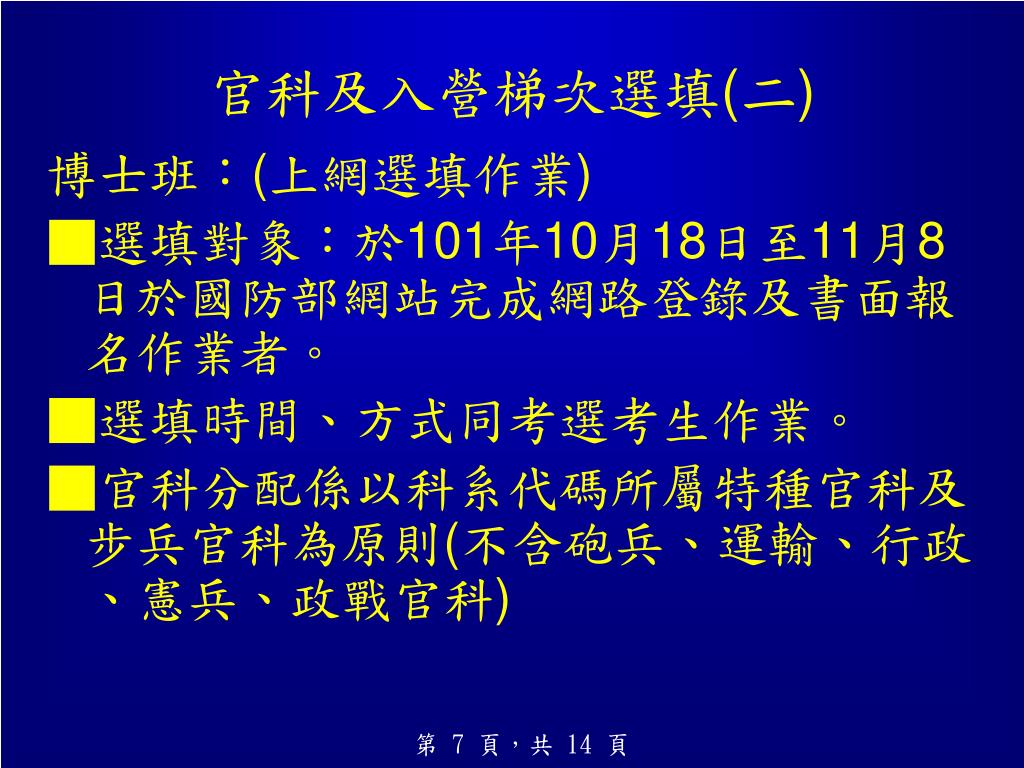 官科及入營梯次選填(二)

博士班：(上網選填作業)

■選填對象：於101年10月18日至11月8日於國防部網站完成網路登錄及書面報名作業者。

■選填時間、方式同考選考生作業。

■官科分配係以科系代碼所屬特種官科及步兵官科為原則(不含砲兵、運輸、行政、憲兵、政戰官科)

第 7 頁，共 14 頁